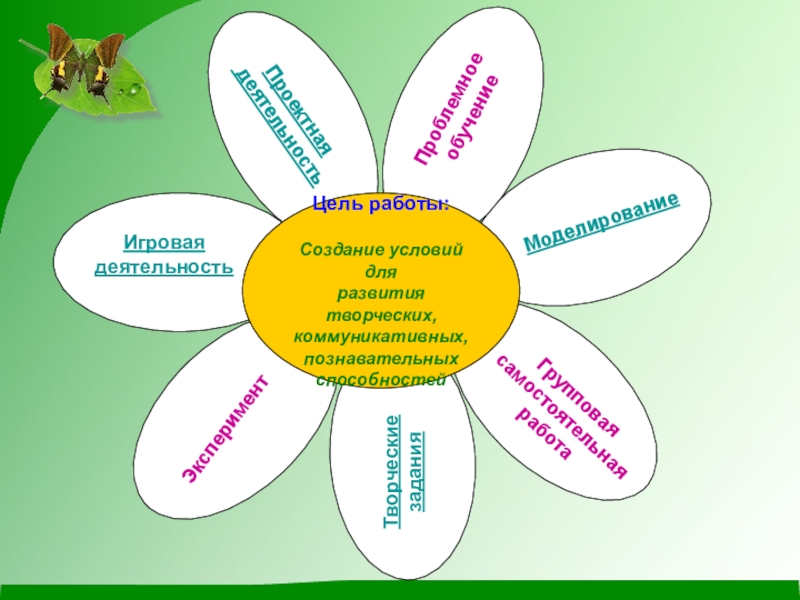 Цель работы:

Создание условий для развития творческих, коммуникативных, познавательных способностей

Проектная деятельность

Проблемное обучение

Моделирование

Групповая самостоятельная работа

Творческие задания

Эксперимент

Игровая деятельность